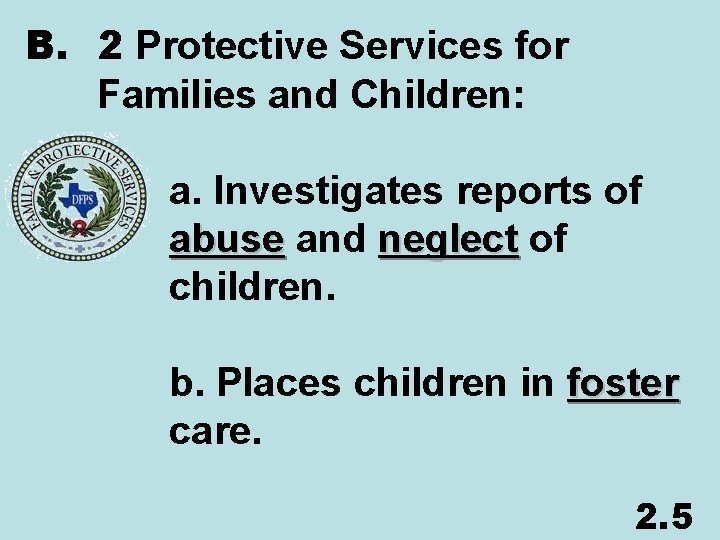 B. 2 Protective Services for Families and Children:

FAMILY & PROTECTIVE SERVICES

DFPS

a. Investigates reports of abuse and neglect of children.

b. Places children in foster care.

2.5